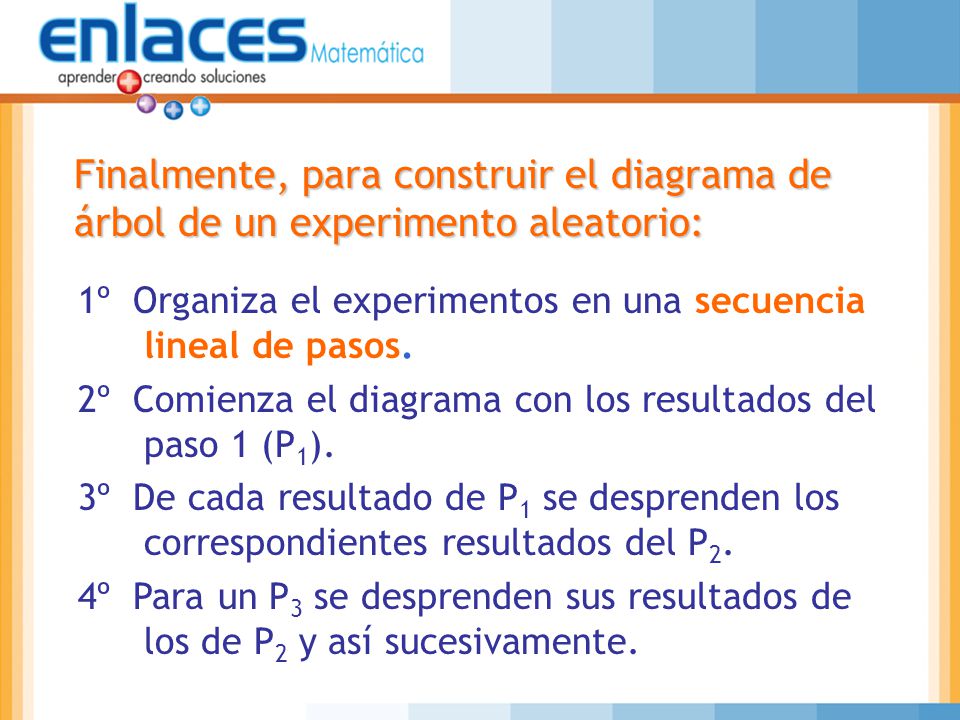 enlaces Matemática
aprender creando soluciones

Finalmente, para construir el diagrama de árbol de un experimento aleatorio:

1º Organiza el experimentos en una secuencia lineal de pasos.

2º Comienza el diagrama con los resultados del paso 1 ($P_1$).

3º De cada resultado de $P_1$ se desprenden los correspondientes resultados del $P_2$.

4º Para un $P_3$ se desprenden sus resultados de los de $P_2$ y así sucesivamente.